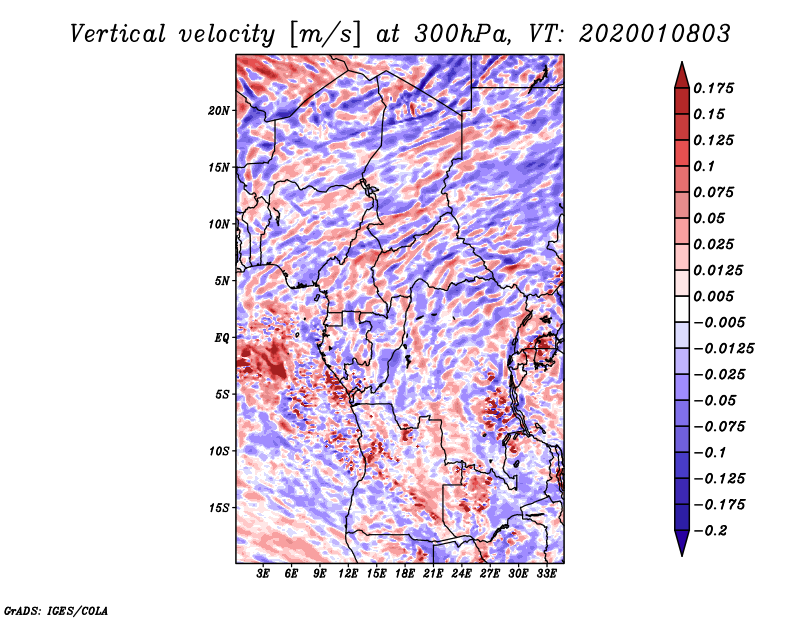 Vertical velocity [m/s] at 300hPa, VT: 2020010803

20N
15N
10N
5N
EQ
5S
10S
15S

3E 6E 9E 12E 15E 18E 21E 24E 27E 30E 33E

0.175
0.15
0.125
0.1
0.075
0.05
0.025
0.0125
0.005
−0.005
−0.0125
−0.025
−0.05
−0.075
−0.1
−0.125
−0.175
−0.2

GrADS: IGES/COLA